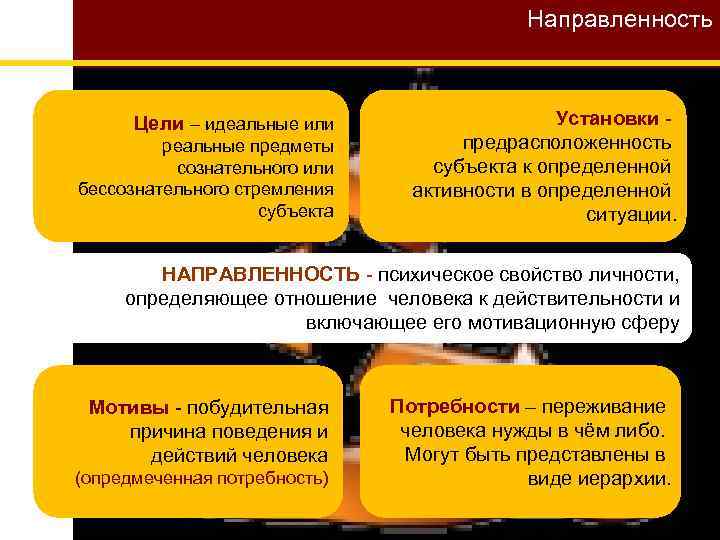 Направленность

Цели – идеальные или реальные предметы сознательного или бессознательного стремления субъекта

Установки - предрасположенность субъекта к определенной активности в определенной ситуации.

НАПРАВЛЕННОСТЬ - психическое свойство личности, определяющее отношение человека к действительности и включающее его мотивационную сферу

Мотивы - побудительная причина поведения и действий человека (опредмеченная потребность)

Потребности – переживание человека нужды в чём либо. Могут быть представлены в виде иерархии.